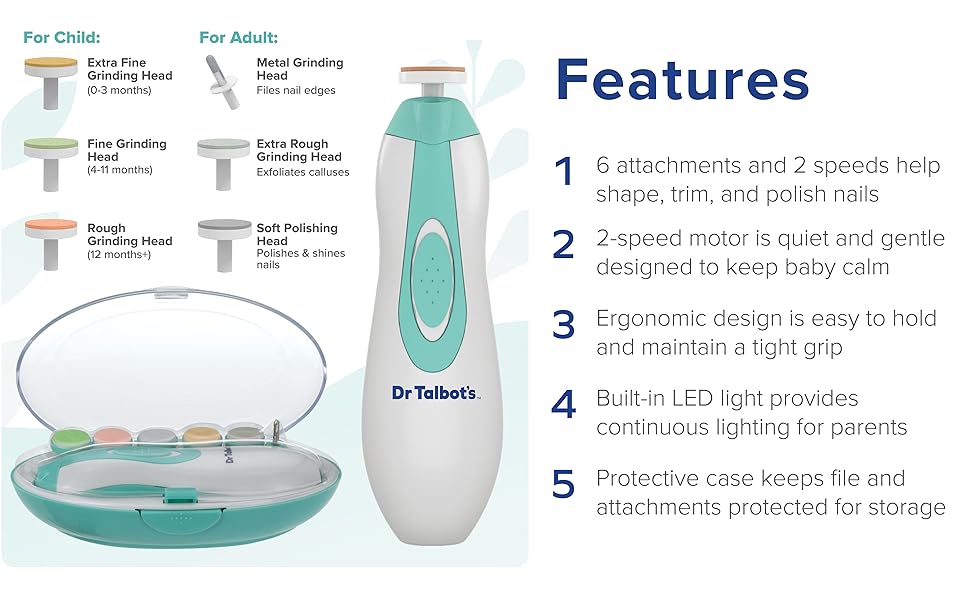 For Child:

Extra Fine Grinding Head
(0-3 months)

Fine Grinding Head
(4-11 months)

Rough Grinding Head
(12 months+)

For Adult:

Metal Grinding Head
Files nail edges

Extra Rough Grinding Head
Exfoliates calluses

Soft Polishing Head
Polishes & shines nails

Dr Talbot's

Features

1 6 attachments and 2 speeds help shape, trim, and polish nails

2 2-speed motor is quiet and gentle designed to keep baby calm

3 Ergonomic design is easy to hold and maintain a tight grip

4 Built-in LED light provides continuous lighting for parents

5 Protective case keeps file and attachments protected for storage